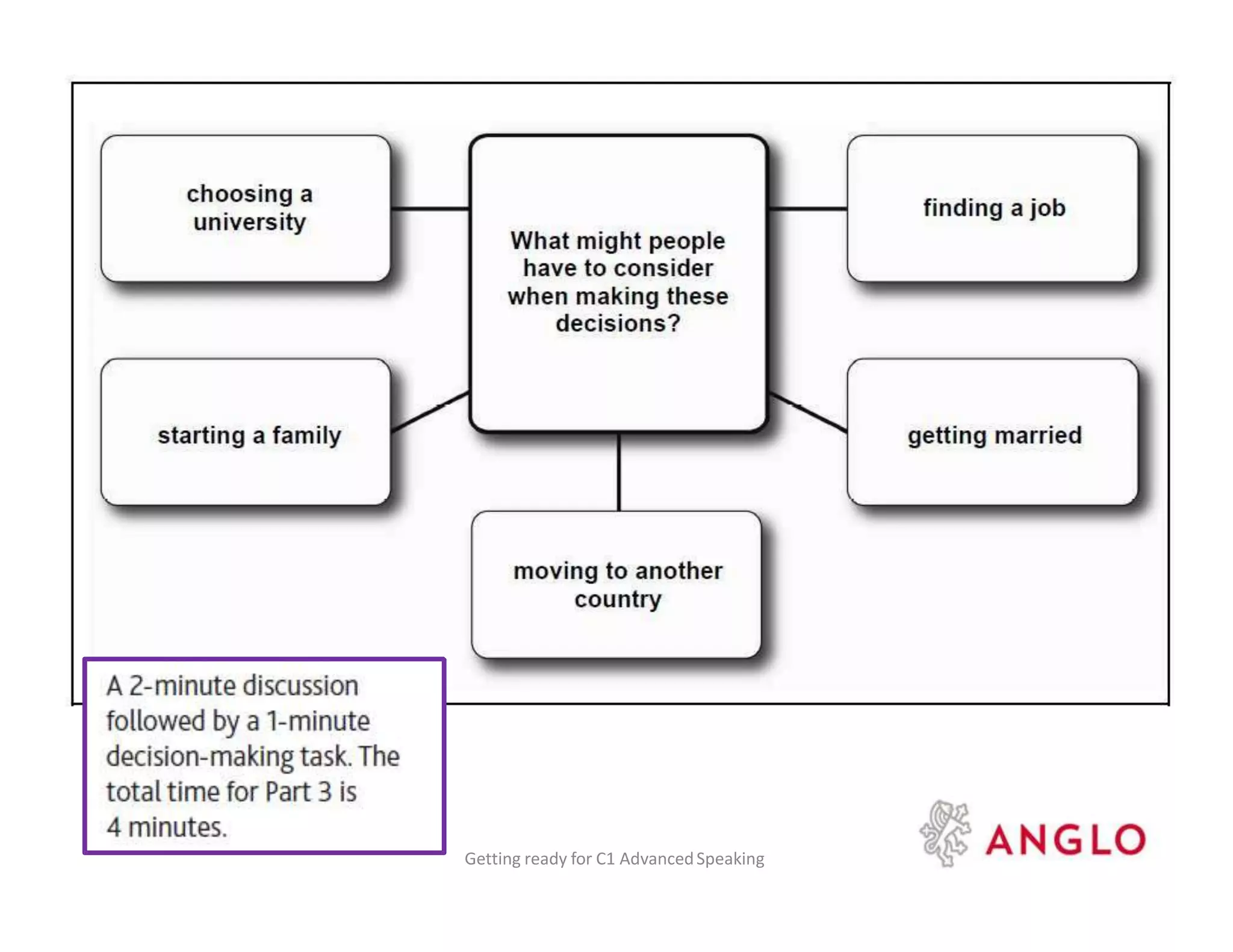 choosing a university

What might people have to consider when making these decisions?

finding a job

starting a family

getting married

moving to another country

A 2-minute discussion followed by a 1-minute decision-making task. The total time for Part 3 is 4 minutes.

Getting ready for C1 Advanced Speaking

ANGLO